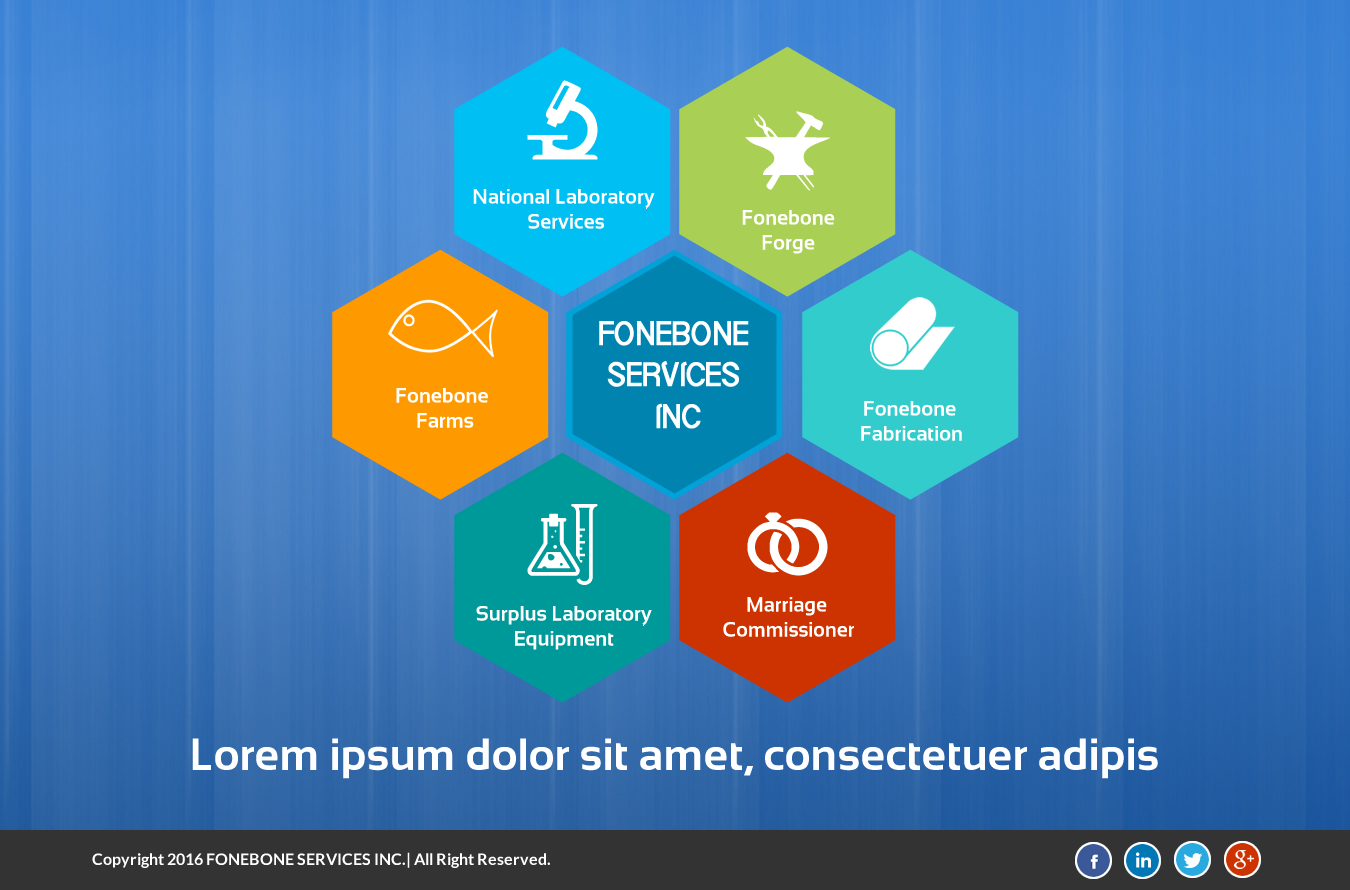 National Laboratory Services

Fonebone Forge

Fonebone Farms

FONEBONE SERVICES INC

Fonebone Fabrication

Surplus Laboratory Equipment

Marriage Commissioner

Lorem ipsum dolor sit amet, consectetuer adipis

Copyright 2016 FONEBONE SERVICES INC.| All Right Reserved.

f in g+